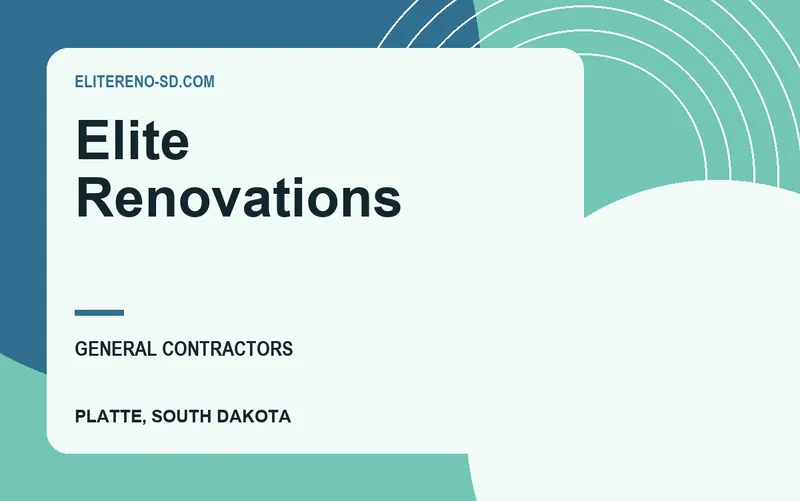 ELITERENO-SD.COM

Elite Renovations

GENERAL CONTRACTORS

PLATTE, SOUTH DAKOTA